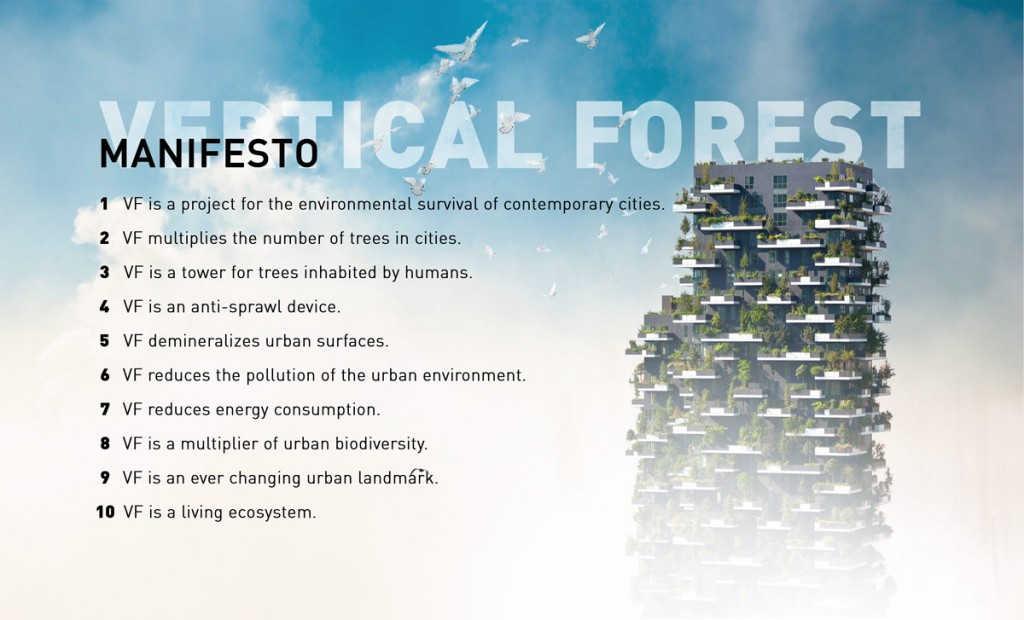 VERTICAL FOREST

MANIFESTO

1 VF is a project for the environmental survival of contemporary cities.

2 VF multiplies the number of trees in cities.

3 VF is a tower for trees inhabited by humans.

4 VF is an anti-sprawl device.

5 VF demineralizes urban surfaces.

6 VF reduces the pollution of the urban environment.

7 VF reduces energy consumption.

8 VF is a multiplier of urban biodiversity.

9 VF is an ever changing urban landmark.

10 VF is a living ecosystem.